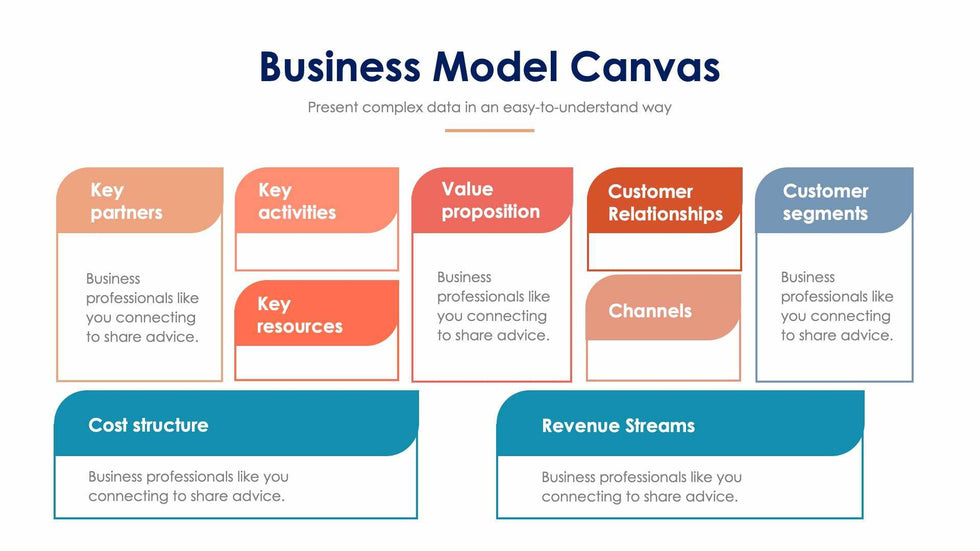 Business Model Canvas

Present complex data in an easy-to-understand way

Key partners

Business professionals like you connecting to share advice.

Key activities

Key resources

Value proposition

Business professionals like you connecting to share advice.

Customer Relationships

Channels

Customer segments

Business professionals like you connecting to share advice.

Cost structure

Business professionals like you connecting to share advice.

Revenue Streams

Business professionals like you connecting to share advice.